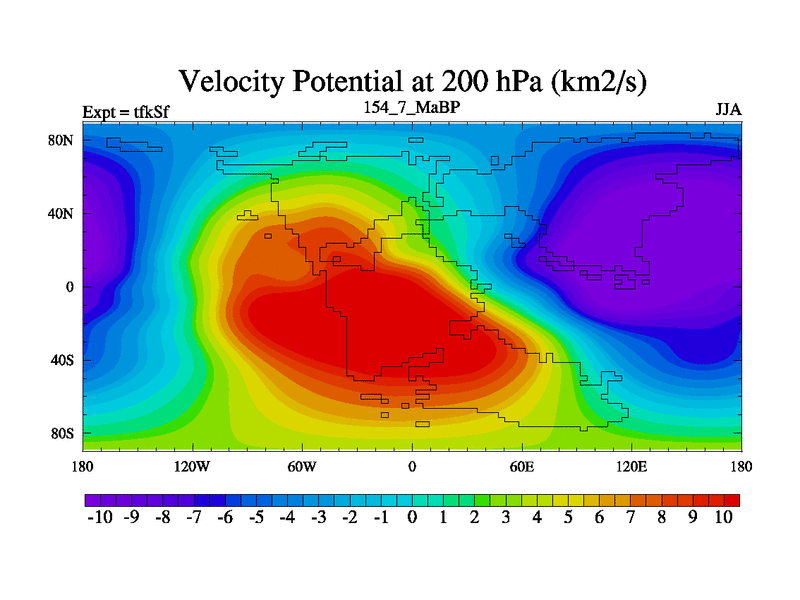 Velocity Potential at 200 hPa (km2/s)

Expt = tfkSf

154_7_MaBP

JJA

80N
40N
0
40S
80S

180 120W 60W 0 60E 120E 180

-10 -9 -8 -7 -6 -5 -4 -3 -2 -1 0 1 2 3 4 5 6 7 8 9 10